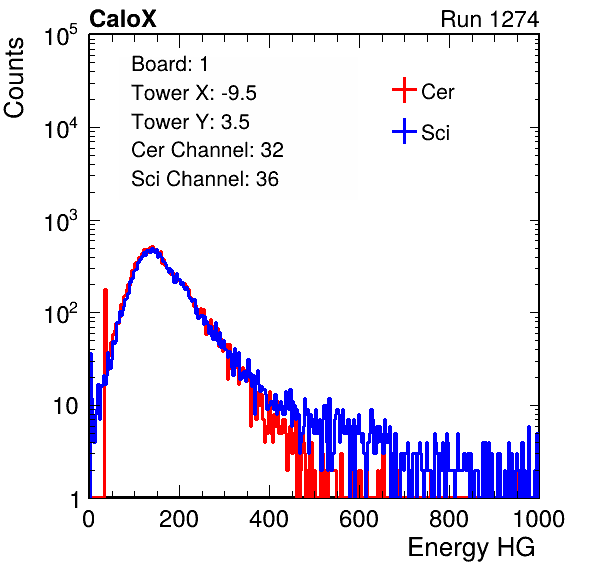 CaloX

Run 1274

Counts

$10^5$

$10^4$

$10^3$

$10^2$

10

1

Board: 1

Tower X: -9.5

Tower Y: 3.5

Cer Channel: 32

Sci Channel: 36

Cer

Sci

0

200

400

600

800

1000

Energy HG